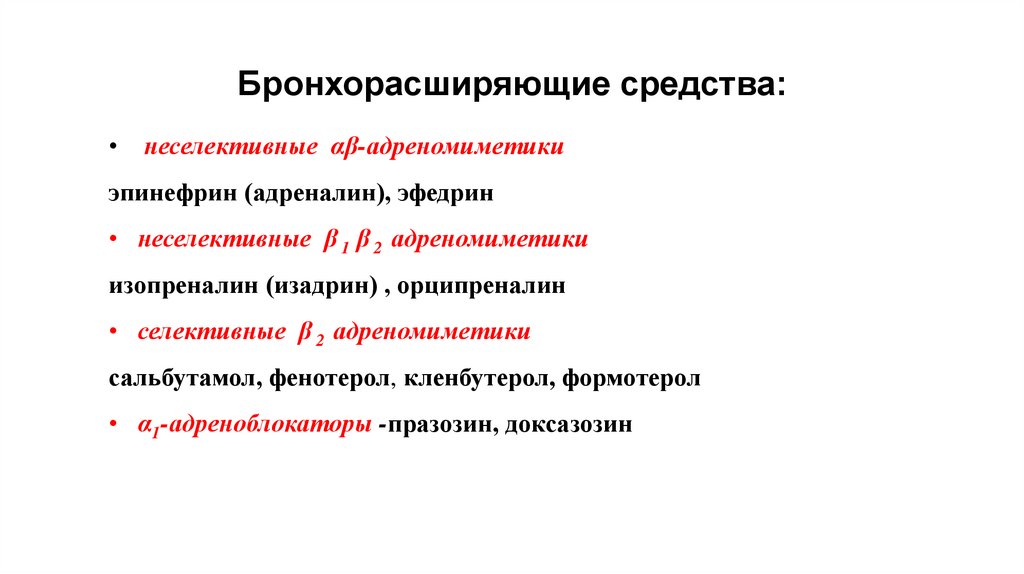 Бронхорасширяющие средства:

• неселективные αβ-адреномиметики

эпинефрин (адреналин), эфедрин

• неселективные $\beta_1$ $\beta_2$ адреномиметики

изопреналин (изадрин) , орципреналин

• селективные $\beta_2$ адреномиметики

сальбутамол, фенотерол, кленбутерол, формотерол

• $\alpha_1$-адреноблокаторы -празозин, доксазозин